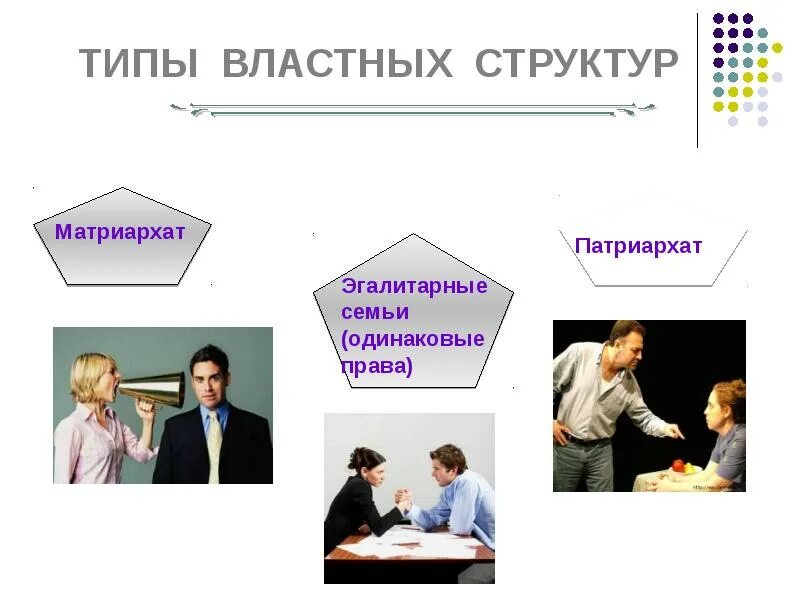 ТИПЫ ВЛАСТНЫХ СТРУКТУР

Матриархат

Эгалитарные семьи (одинаковые права)

Патриархат